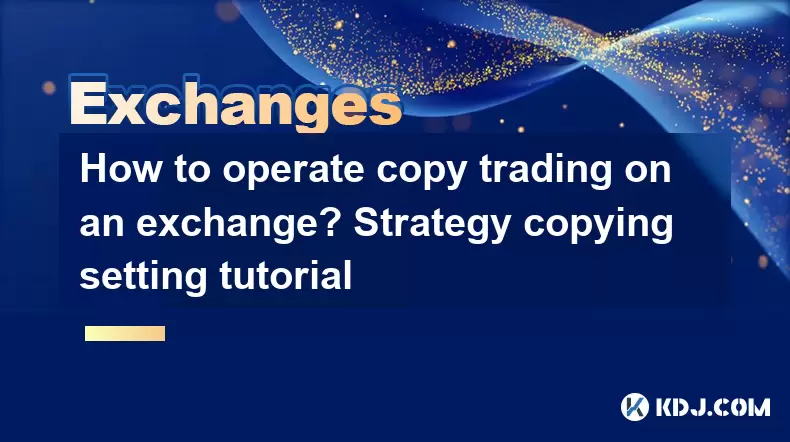 Exchanges

How to operate copy trading on an exchange? Strategy copying setting tutorial

KDJ.COM